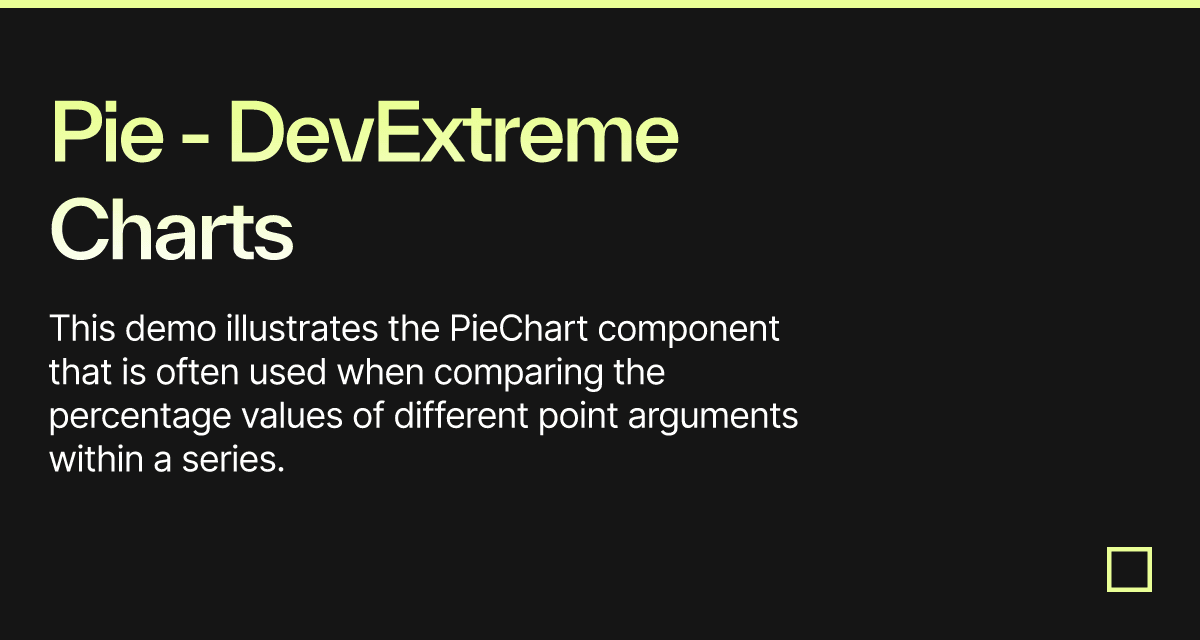 Pie - DevExtreme Charts

This demo illustrates the PieChart component that is often used when comparing the percentage values of different point arguments within a series.